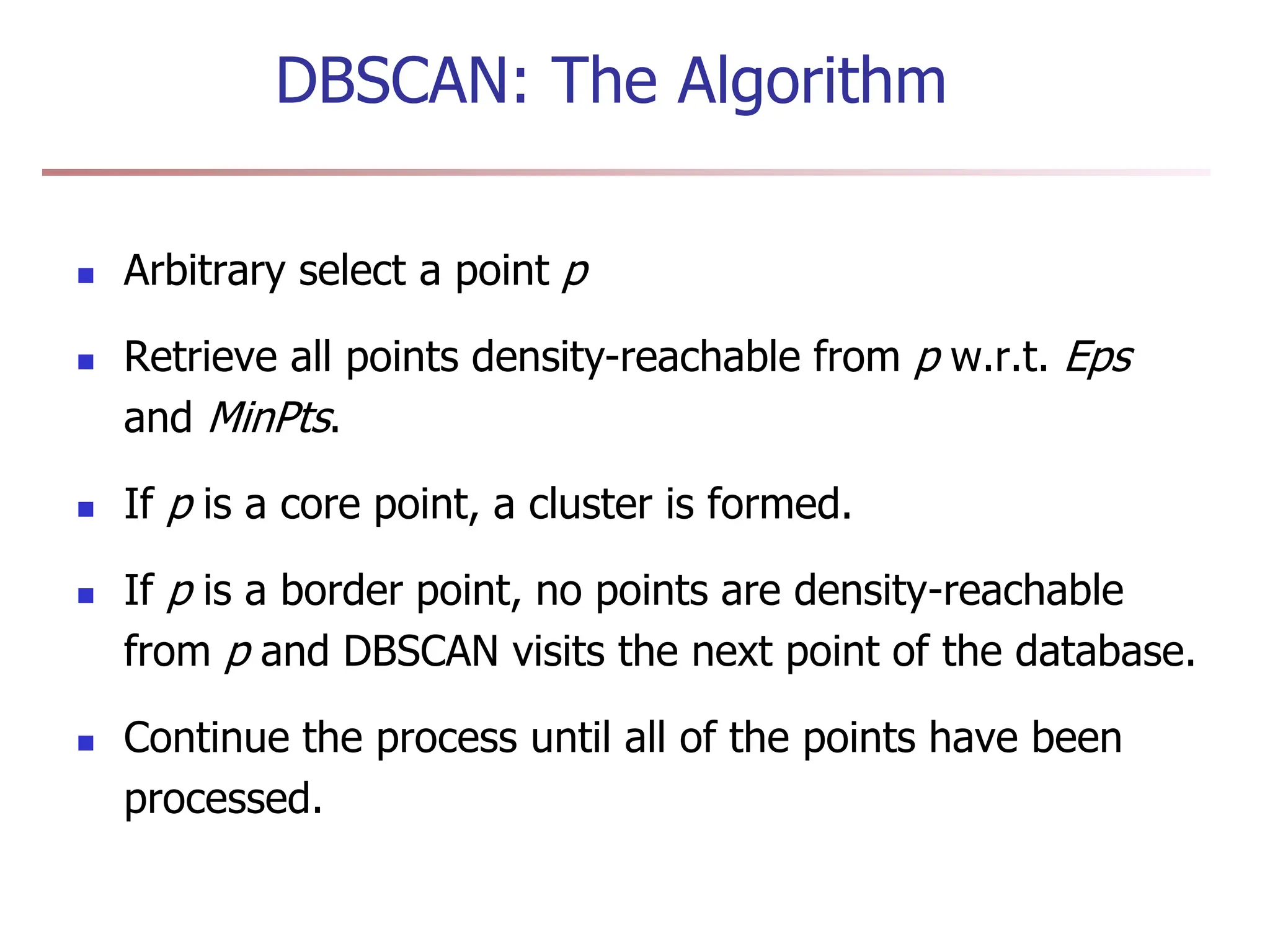 DBSCAN: The Algorithm

- Arbitrary select a point p
- Retrieve all points density-reachable from p w.r.t. Eps and MinPts.
- If p is a core point, a cluster is formed.
- If p is a border point, no points are density-reachable from p and DBSCAN visits the next point of the database.
- Continue the process until all of the points have been processed.